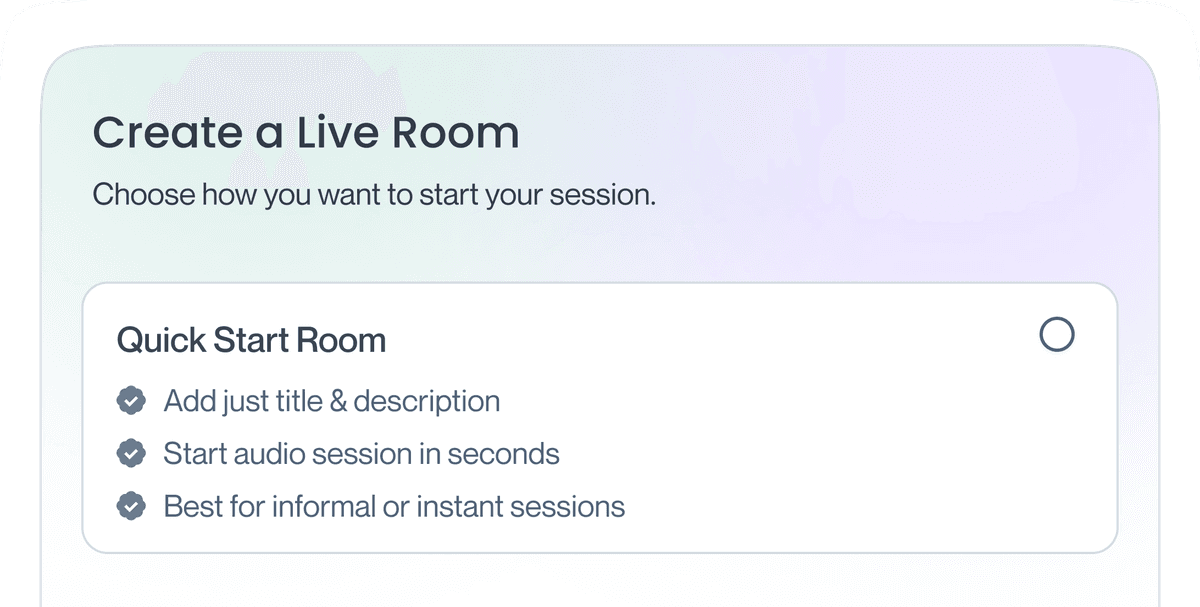 Create a Live Room

Choose how you want to start your session.

Quick Start Room

Add just title & description

Start audio session in seconds

Best for informal or instant sessions